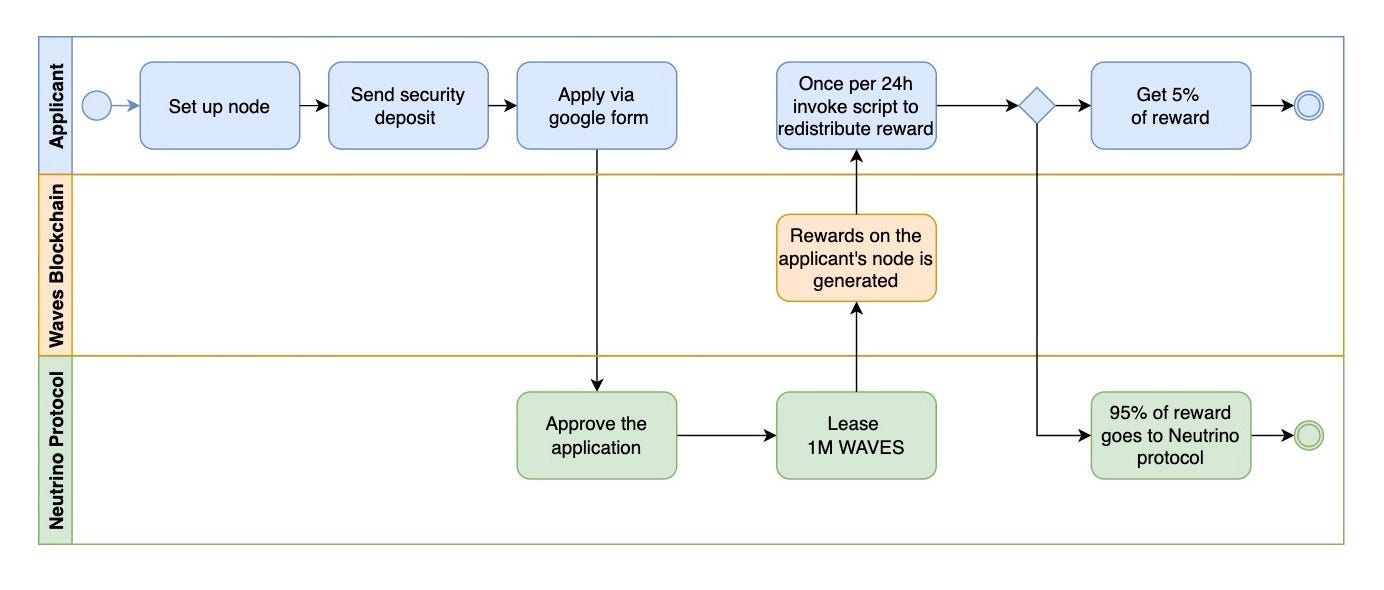 Applicant

Set up node

Send security deposit

Apply via google form

Once per 24h invoke script to redistribute reward

Get 5% of reward

Waves Blockchain

Rewards on the applicant's node is generated

Neutrino Protocol

Approve the application

Lease 1M WAVES

95% of reward goes to Neutrino protocol